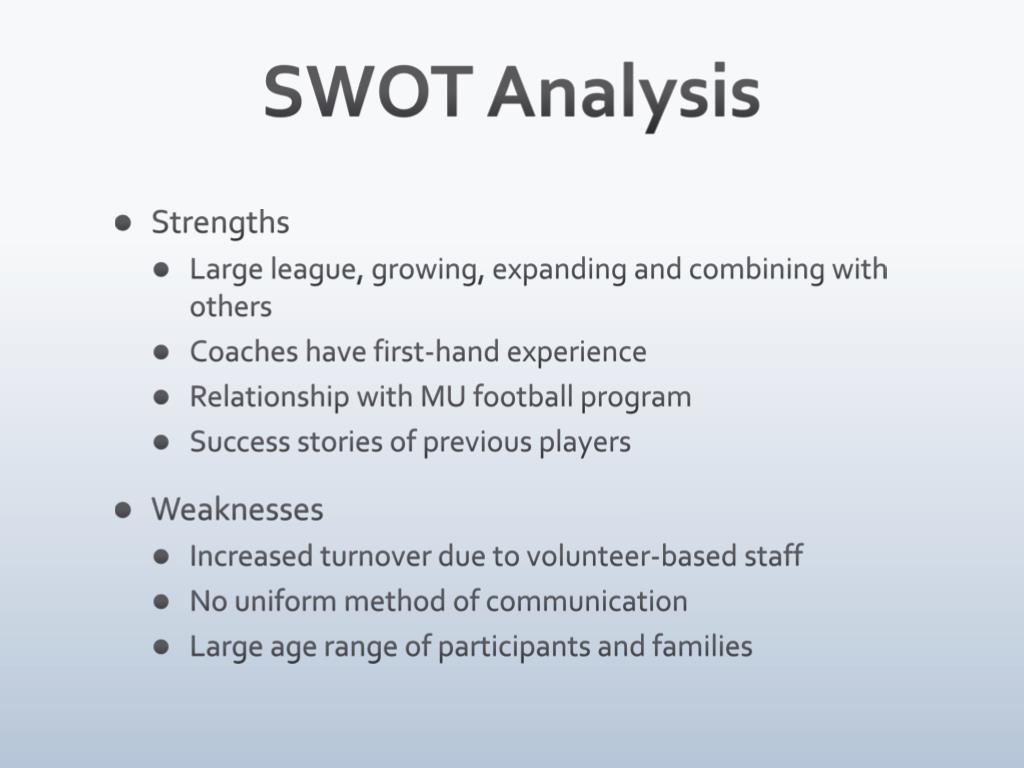 SWOT Analysis

- Strengths
  - Large league, growing, expanding and combining with others
  - Coaches have first-hand experience
  - Relationship with MU football program
  - Success stories of previous players
- Weaknesses
  - Increased turnover due to volunteer-based staff
  - No uniform method of communication
  - Large age range of participants and families